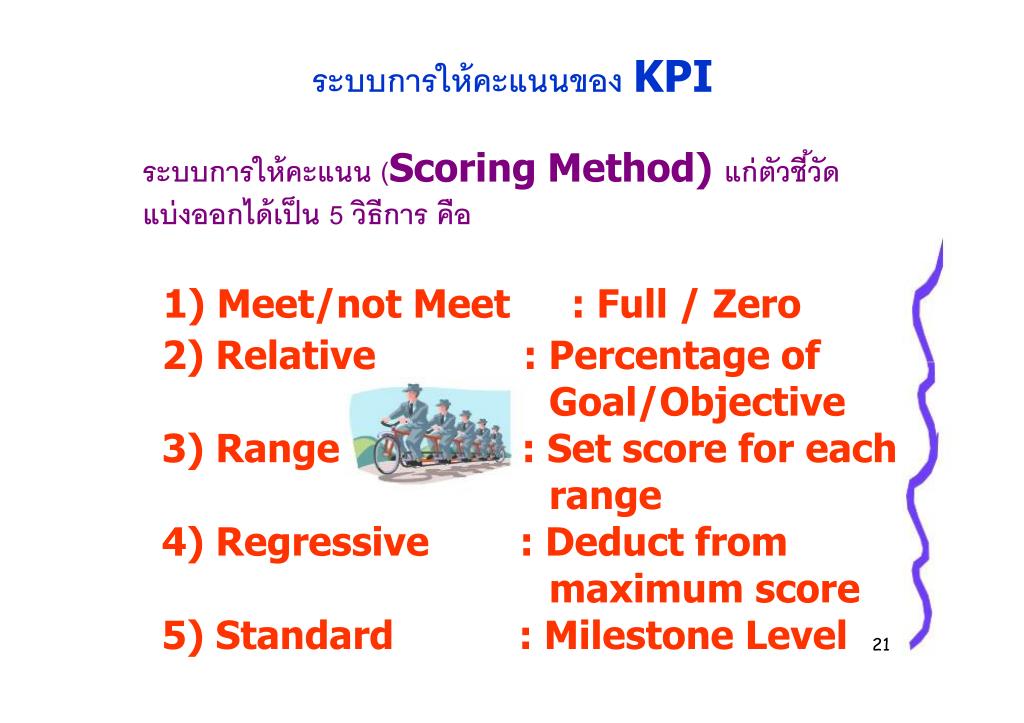 ระบบการให้คะแนนของ KPI

ระบบการให้คะแนน (Scoring Method) แก่ตัวชี้วัด แบ่งออกได้เป็น 5 วิธีการ คือ

1) Meet/not Meet : Full / Zero
2) Relative : Percentage of Goal/Objective
3) Range : Set score for each range
4) Regressive : Deduct from maximum score
5) Standard : Milestone Level

21